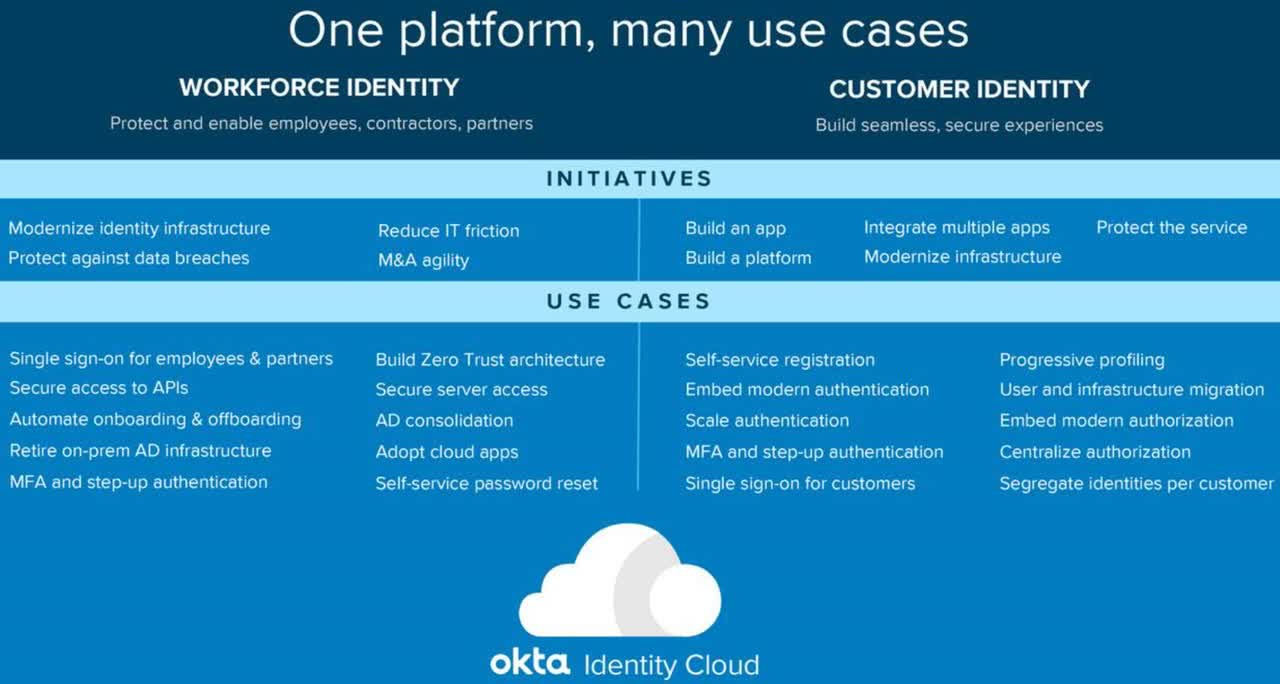 One platform, many use cases

WORKFORCE IDENTITY
Protect and enable employees, contractors, partners

CUSTOMER IDENTITY
Build seamless, secure experiences

INITIATIVES

Modernize identity infrastructure
Protect against data breaches

Reduce IT friction
M&A agility

Build an app
Build a platform

Integrate multiple apps
Modernize infrastructure

Protect the service

USE CASES

Single sign-on for employees & partners
Secure access to APIs
Automate onboarding & offboarding
Retire on-prem AD infrastructure
MFA and step-up authentication

Build Zero Trust architecture
Secure server access
AD consolidation
Adopt cloud apps
Self-service password reset

Self-service registration
Embed modern authentication
Scale authentication
MFA and step-up authentication
Single sign-on for customers

Progressive profiling
User and infrastructure migration
Embed modern authorization
Centralize authorization
Segregate identities per customer

okta Identity Cloud